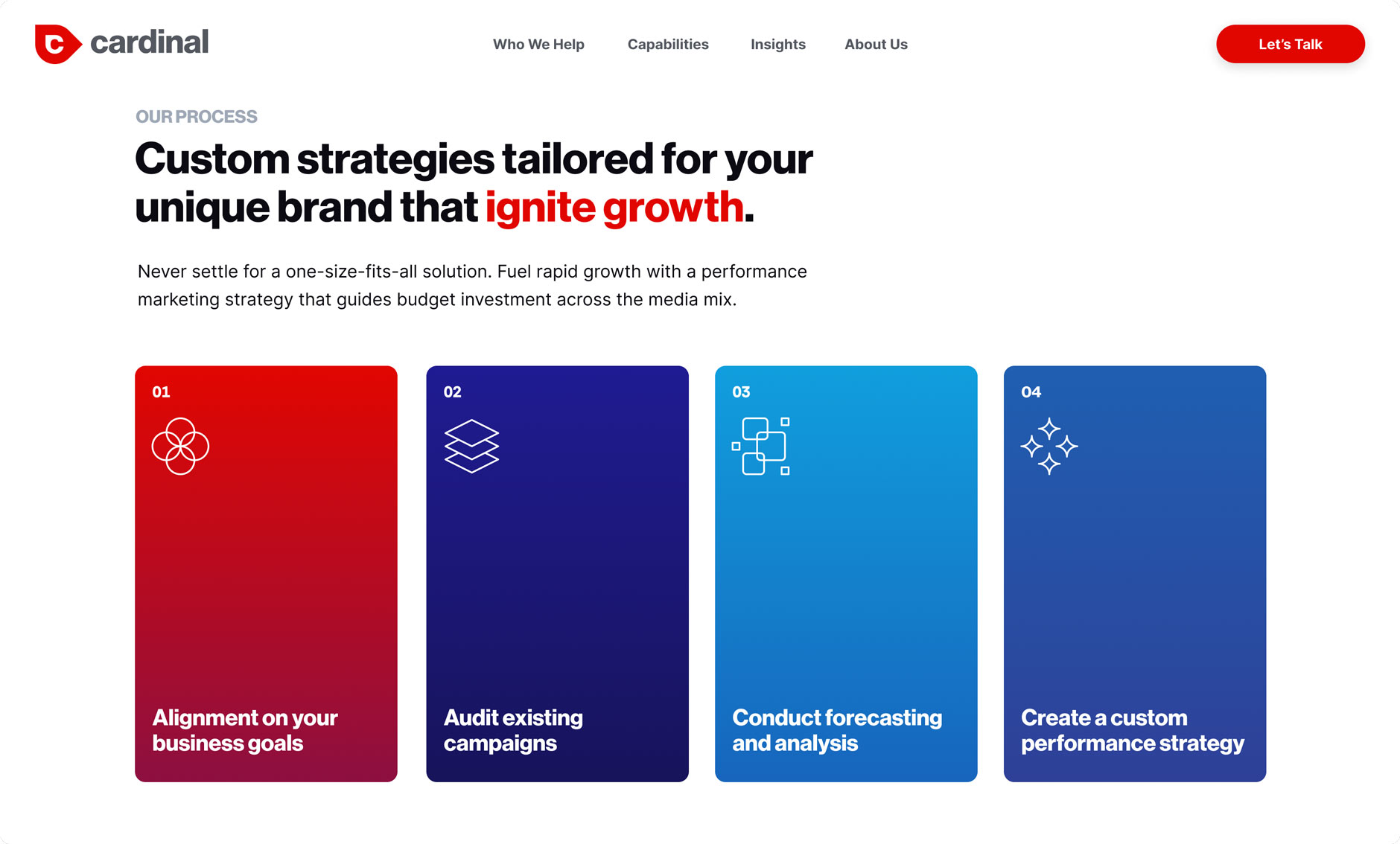 cardinal

Who We Help Capabilities Insights About Us

Let's Talk

OUR PROCESS

Custom strategies tailored for your unique brand that ignite growth.

Never settle for a one-size-fits-all solution. Fuel rapid growth with a performance marketing strategy that guides budget investment across the media mix.

01

Alignment on your business goals

02

Audit existing campaigns

03

Conduct forecasting and analysis

04

Create a custom performance strategy